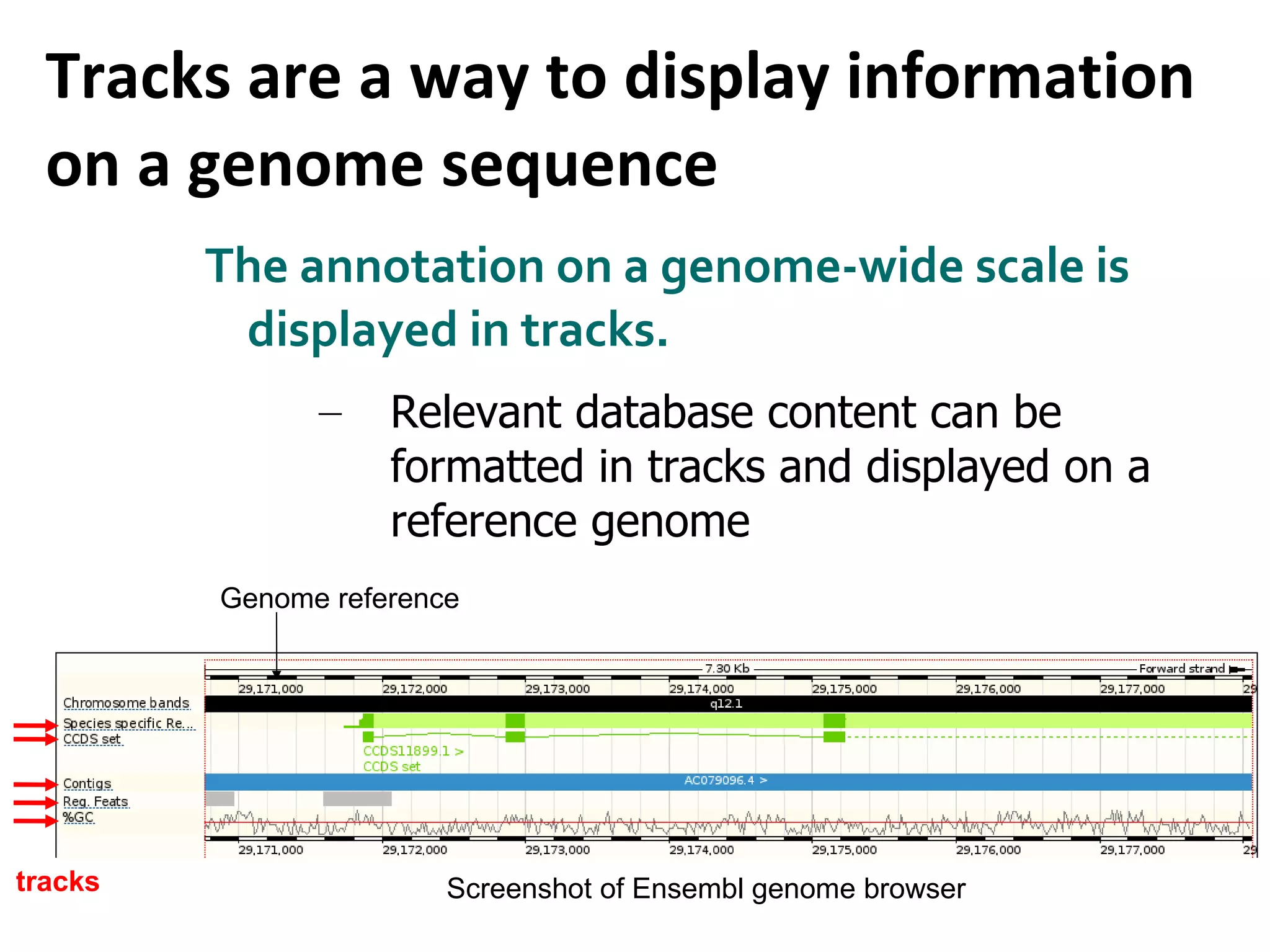 Tracks are a way to display information on a genome sequence

The annotation on a genome-wide scale is displayed in tracks.

– Relevant database content can be formatted in tracks and displayed on a reference genome

Genome reference

7.30 Kb

Forward strand

29,171,000 29,172,000 29,173,000 29,174,000 29,175,000 29,176,000 29,177,000 29

Chromosome bands

q12.1

Species specific Re...

CCDS set

CCDS11899.1 >
CCDS set

Contigs

AC079096.4 >

Reg. Feats

%GC

29,171,000 29,172,000 29,173,000 29,174,000 29,175,000 29,176,000 29,177,000 29

tracks

Screenshot of Ensembl genome browser